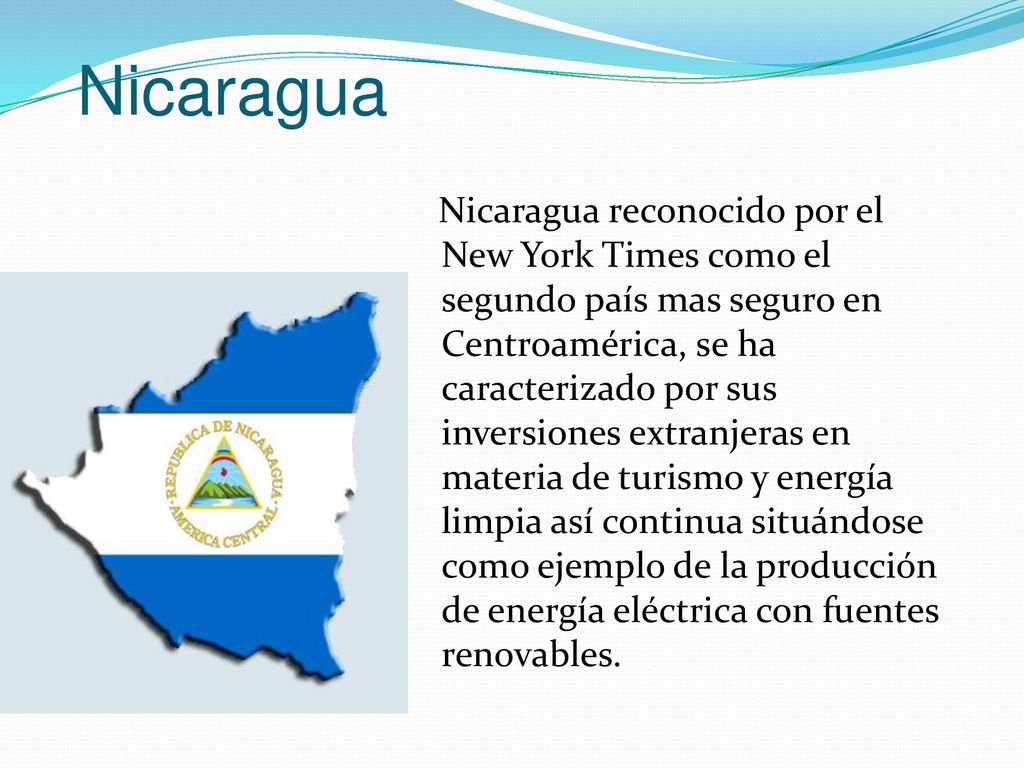 Nicaragua

Nicaragua reconocido por el New York Times como el segundo país mas seguro en Centroamérica, se ha caracterizado por sus inversiones extranjeras en materia de turismo y energía limpia así continua situándose como ejemplo de la producción de energía eléctrica con fuentes renovables.

REPUBLICA DE NICARAGUA AMERICA CENTRAL